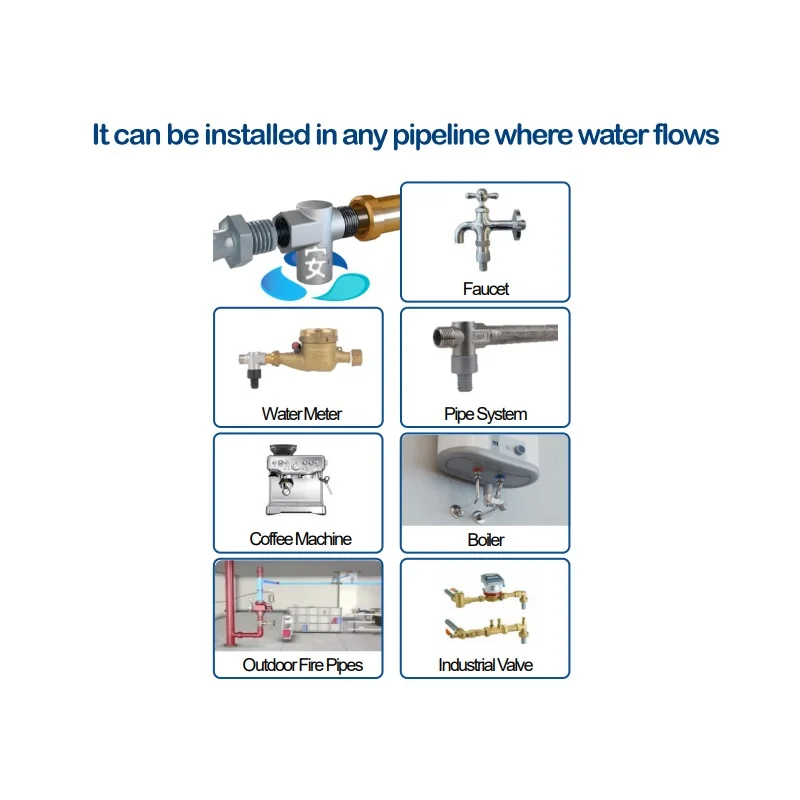 It can be installed in any pipeline where water flows

安

Faucet

Water Meter

Pipe System

Coffee Machine

Boiler

Outdoor Fire Pipes

Industrial Valve